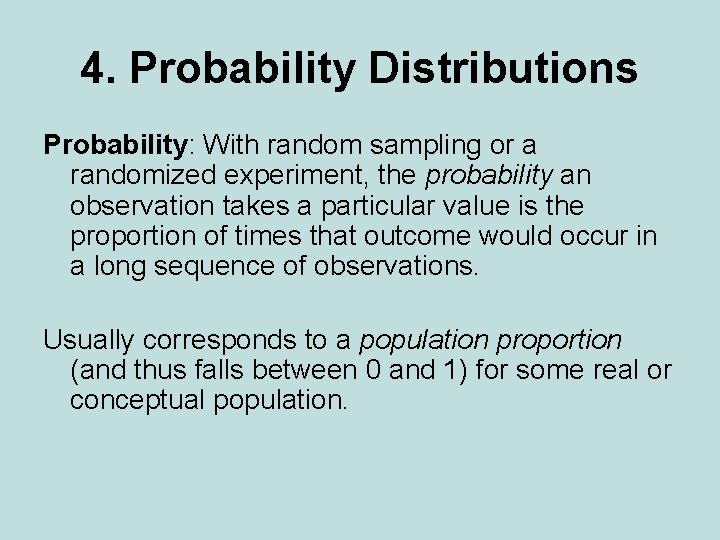 4. Probability Distributions

Probability: With random sampling or a randomized experiment, the probability an observation takes a particular value is the proportion of times that outcome would occur in a long sequence of observations.

Usually corresponds to a population proportion (and thus falls between 0 and 1) for some real or conceptual population.